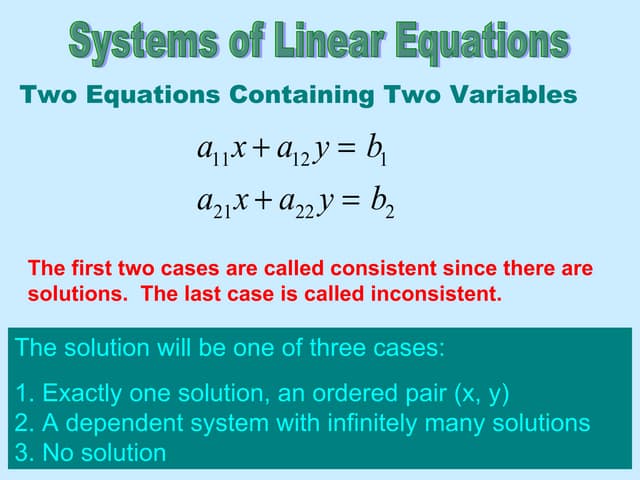 Systems of Linear Equations

Two Equations Containing Two Variables

$a_{11}x + a_{12}y = b_1$
$a_{21}x + a_{22}y = b_2$

The first two cases are called consistent since there are solutions. The last case is called inconsistent.

The solution will be one of three cases:

1. Exactly one solution, an ordered pair (x, y)
2. A dependent system with infinitely many solutions
3. No solution